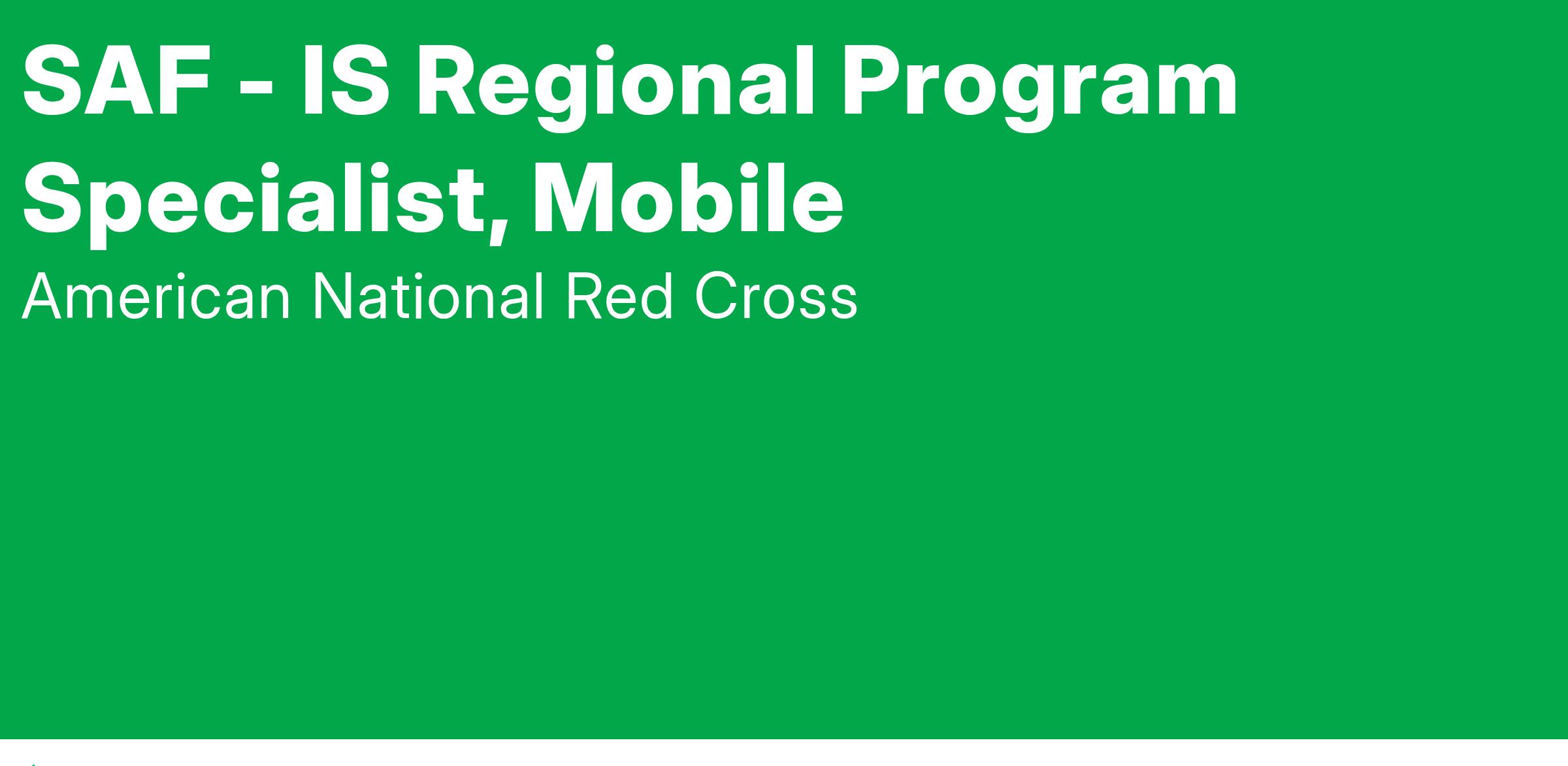 SAF - IS Regional Program Specialist, Mobile

American National Red Cross